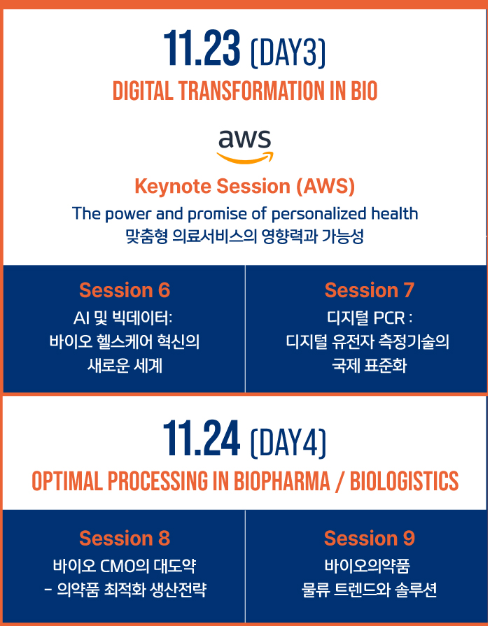 11.23 (DAY3)
DIGITAL TRANSFORMATION IN BIO

aws

Keynote Session (AWS)
The power and promise of personalized health
맞춤형 의료서비스의 영향력과 가능성

Session 6
AI 및 빅데이터:
바이오 헬스케어 혁신의
새로운 세계

Session 7
디지털 PCR :
디지털 유전자 측정기술의
국제 표준화

11.24 (DAY4)
OPTIMAL PROCESSING IN BIOPHARMA / BIOLOGISTICS

Session 8
바이오 CMO의 대도약
- 의약품 최적화 생산전략

Session 9
바이오의약품
물류 트렌드와 솔루션